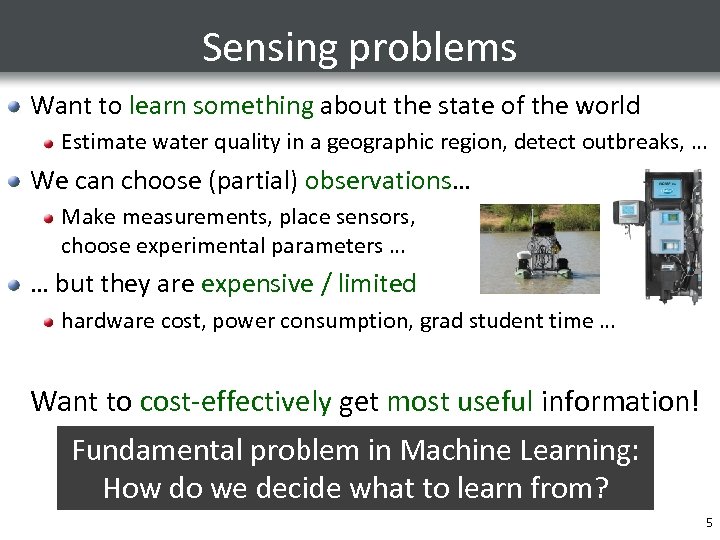 Sensing problems

Want to learn something about the state of the world

Estimate water quality in a geographic region, detect outbreaks, …

We can choose (partial) observations…

Make measurements, place sensors, choose experimental parameters …

… but they are expensive / limited

hardware cost, power consumption, grad student time …

Want to cost-effectively get most useful information!

Fundamental problem in Machine Learning: How do we decide what to learn from?

5